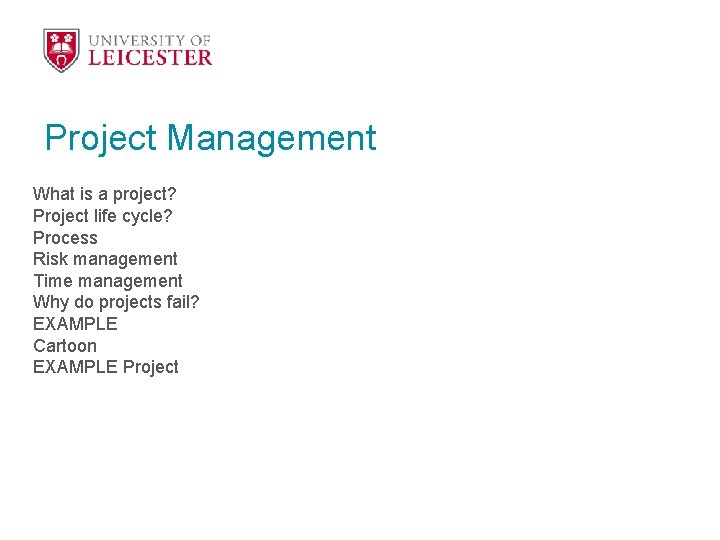 UNIVERSITY OF
LEICESTER

Project Management

What is a project?
Project life cycle?
Process
Risk management
Time management
Why do projects fail?
EXAMPLE
Cartoon
EXAMPLE Project